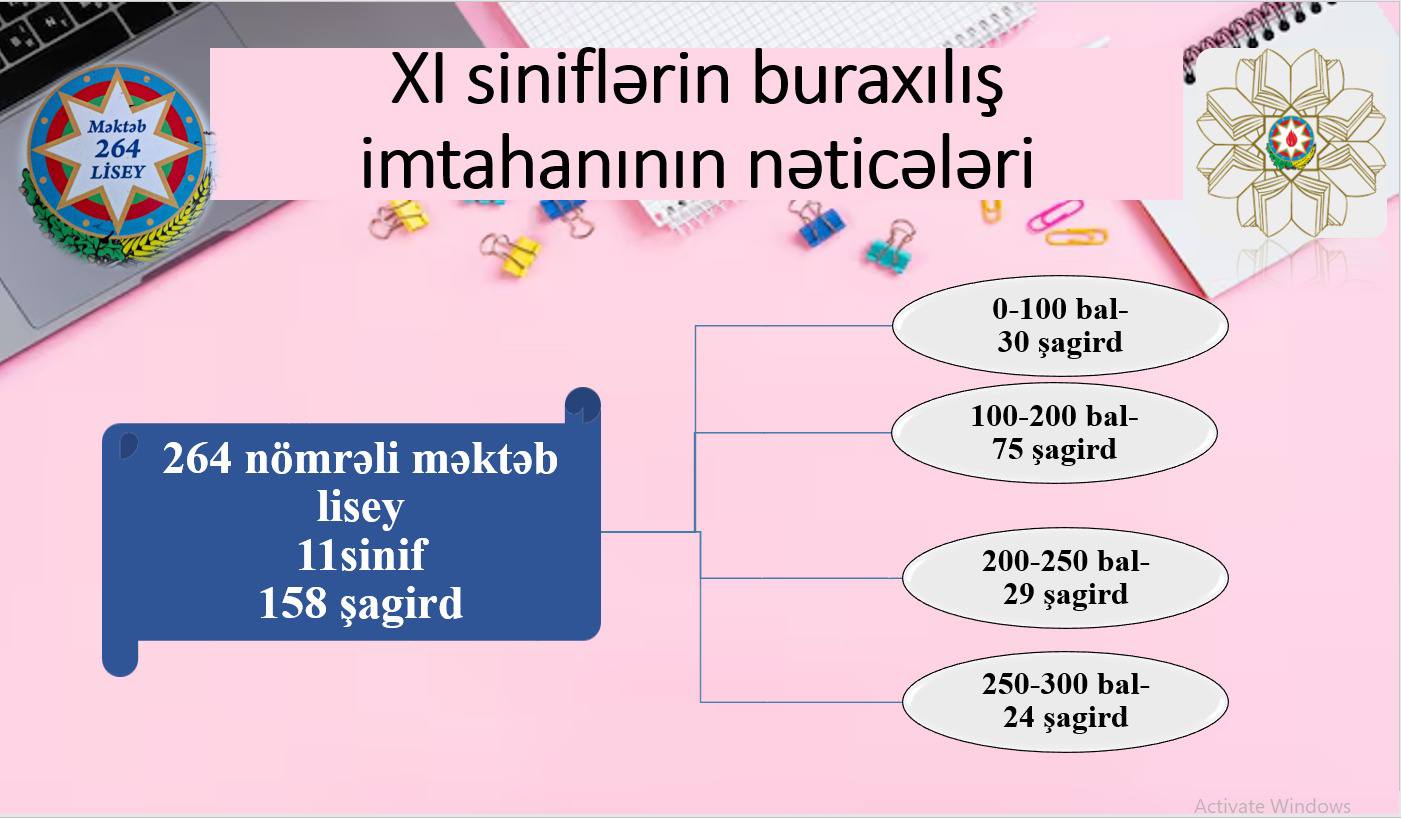 Məktəb
264
LİSEY

XI siniflərin buraxılış imtahanının nəticələri

264 nömrəli məktəb lisey
11sinif
158 şagird

0-100 bal-
30 şagird

100-200 bal-
75 şagird

200-250 bal-
29 şagird

250-300 bal-
24 şagird

Activate Windows